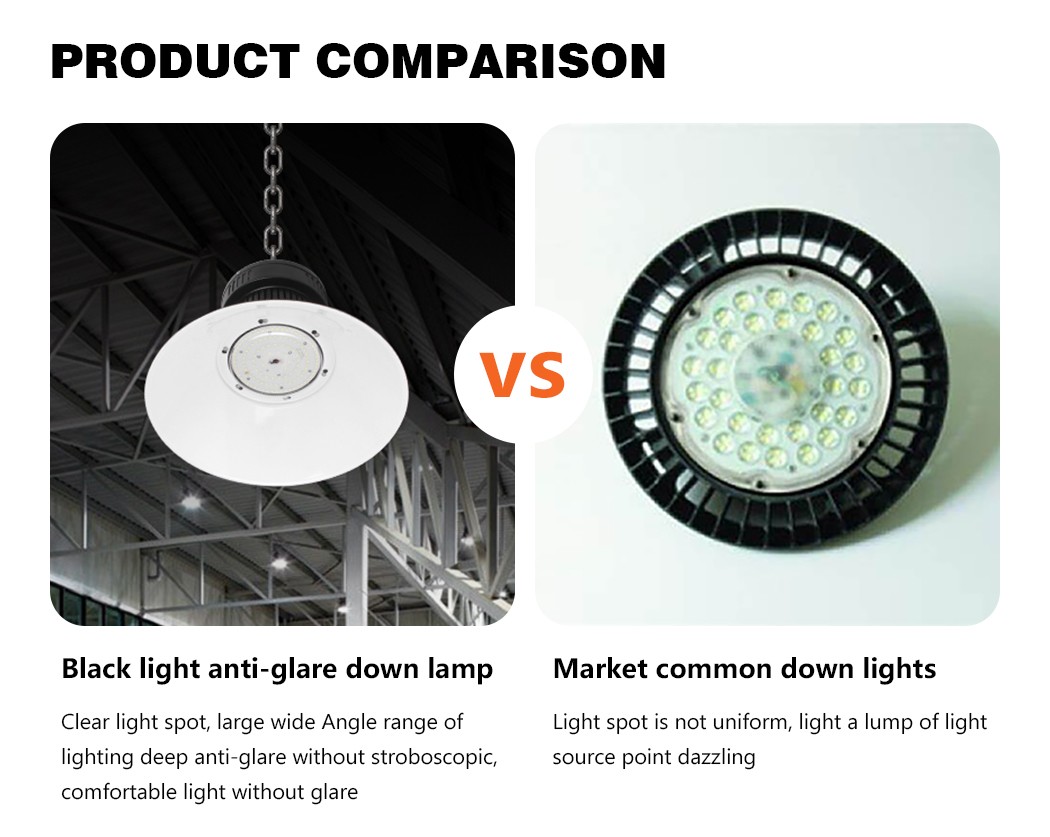 PRODUCT COMPARISON

VS

Black light anti-glare down lamp

Clear light spot, large wide Angle range of lighting deep anti-glare without stroboscopic, comfortable light without glare

Market common down lights

Light spot is not uniform, light a lump of light source point dazzling